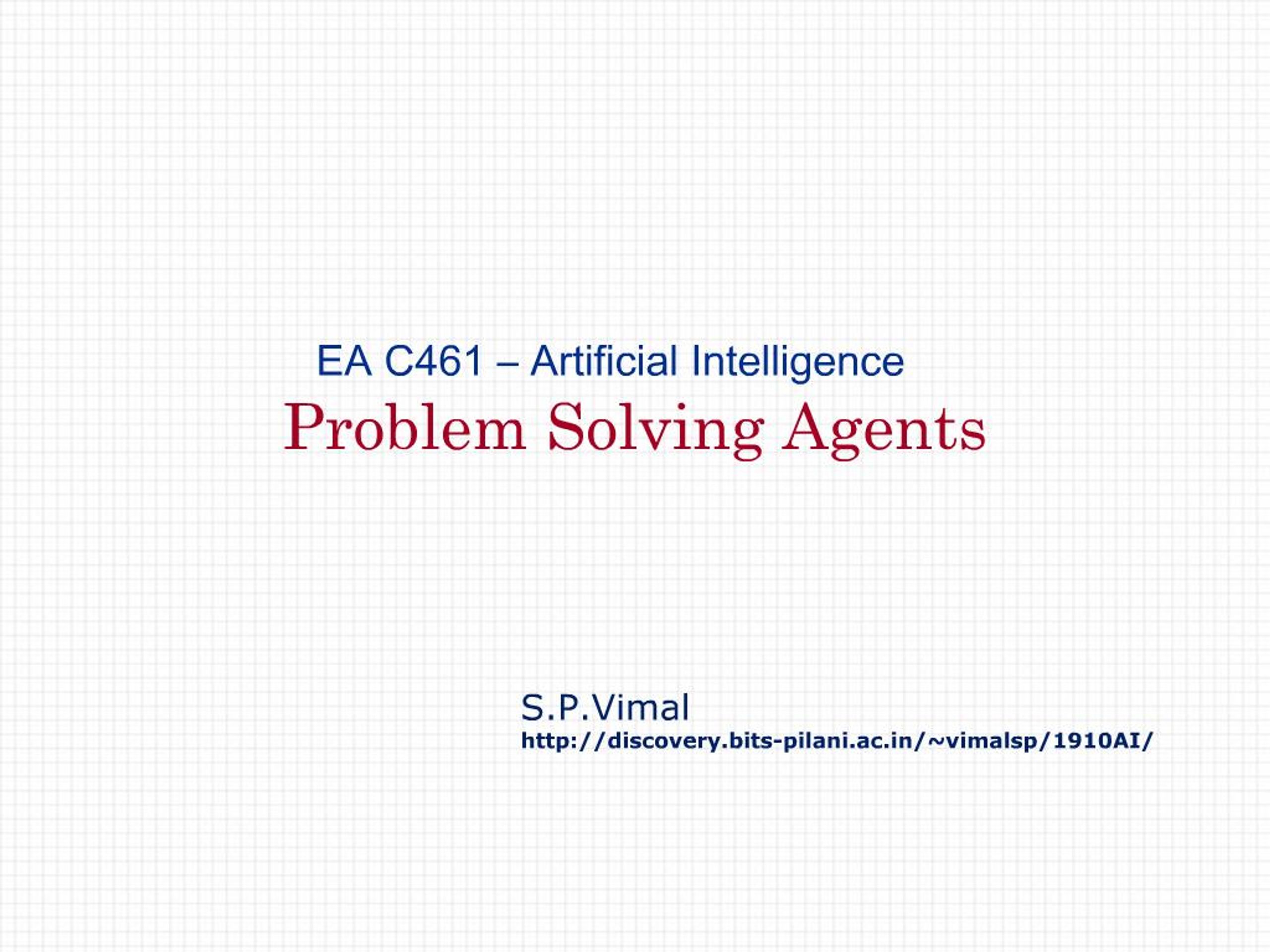 EA C461 – Artificial Intelligence

Problem Solving Agents

S.P.Vimal
http://discovery.bits-pilani.ac.in/~vimalsp/1910AI/